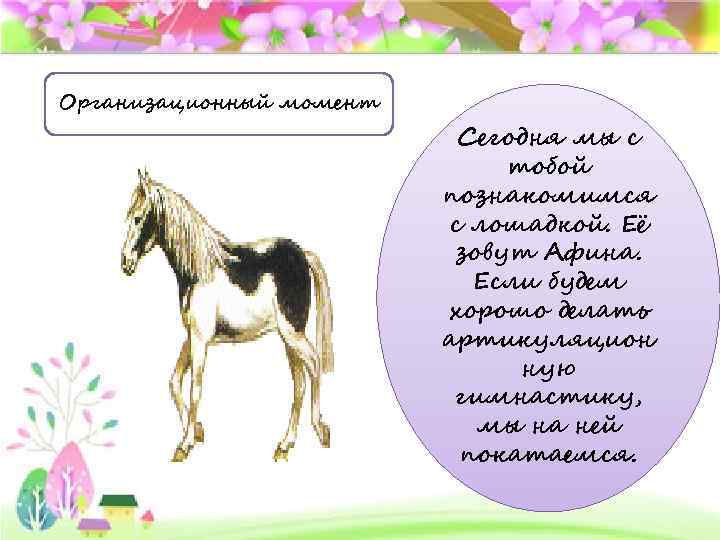 Организационный момент

Сегодня мы с тобой познакомимся с лошадкой. Её зовут Афина. Если будем хорошо делать артикуляционную гимнастику, мы на ней покатаемся.